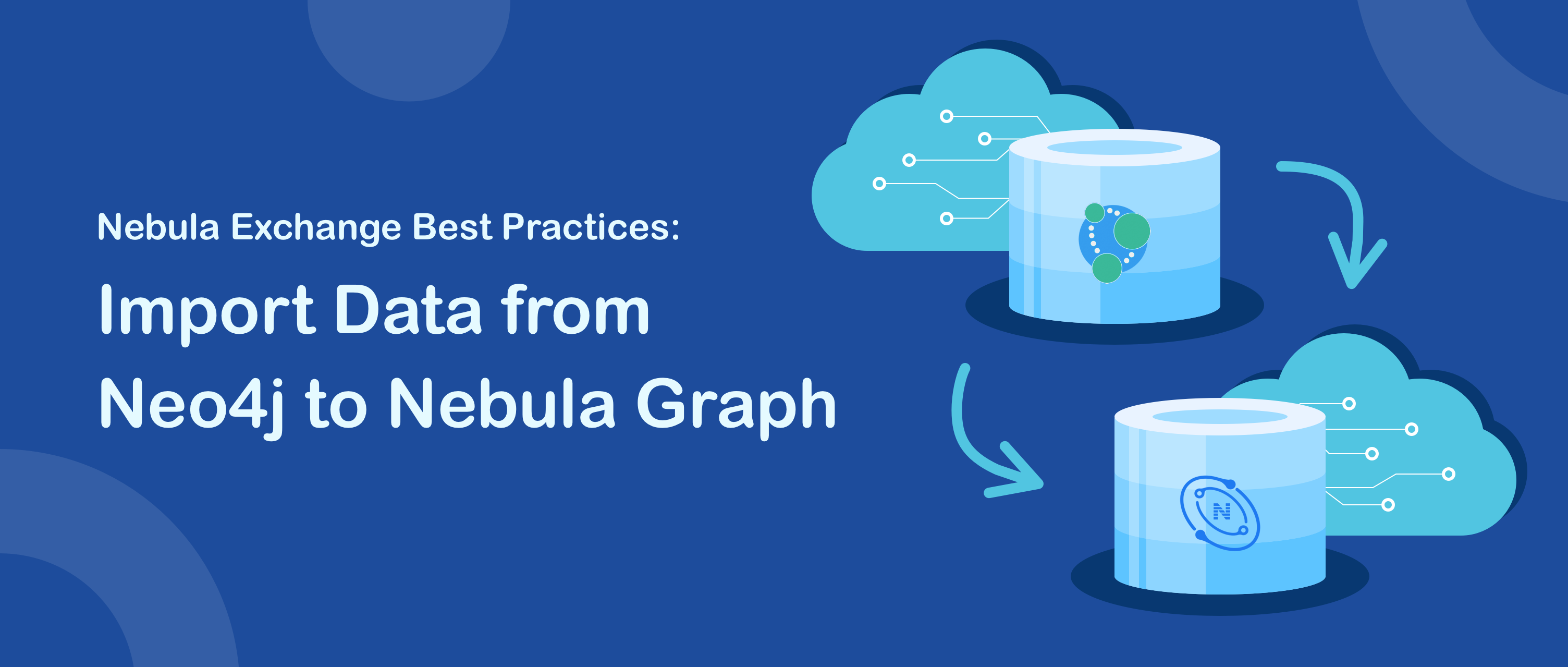 Nebula Exchange Best Practices:

Import Data from Neo4j to Nebula Graph

N